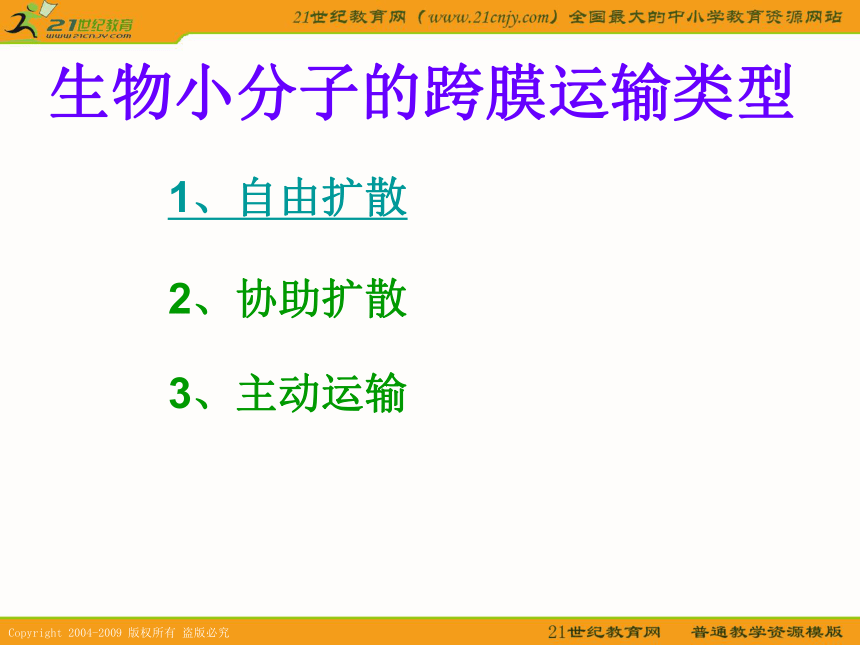 21世纪教育
www.21cnjy.com

21世纪教育网（www.21cnjy.com）全国最大的中小学教育资源网站

生物小分子的跨膜运输类型

1、自由扩散

2、协助扩散

3、主动运输

Copyright 2004-2009 版权所有 盗版必究

21世纪教育网 普通教学资源模版